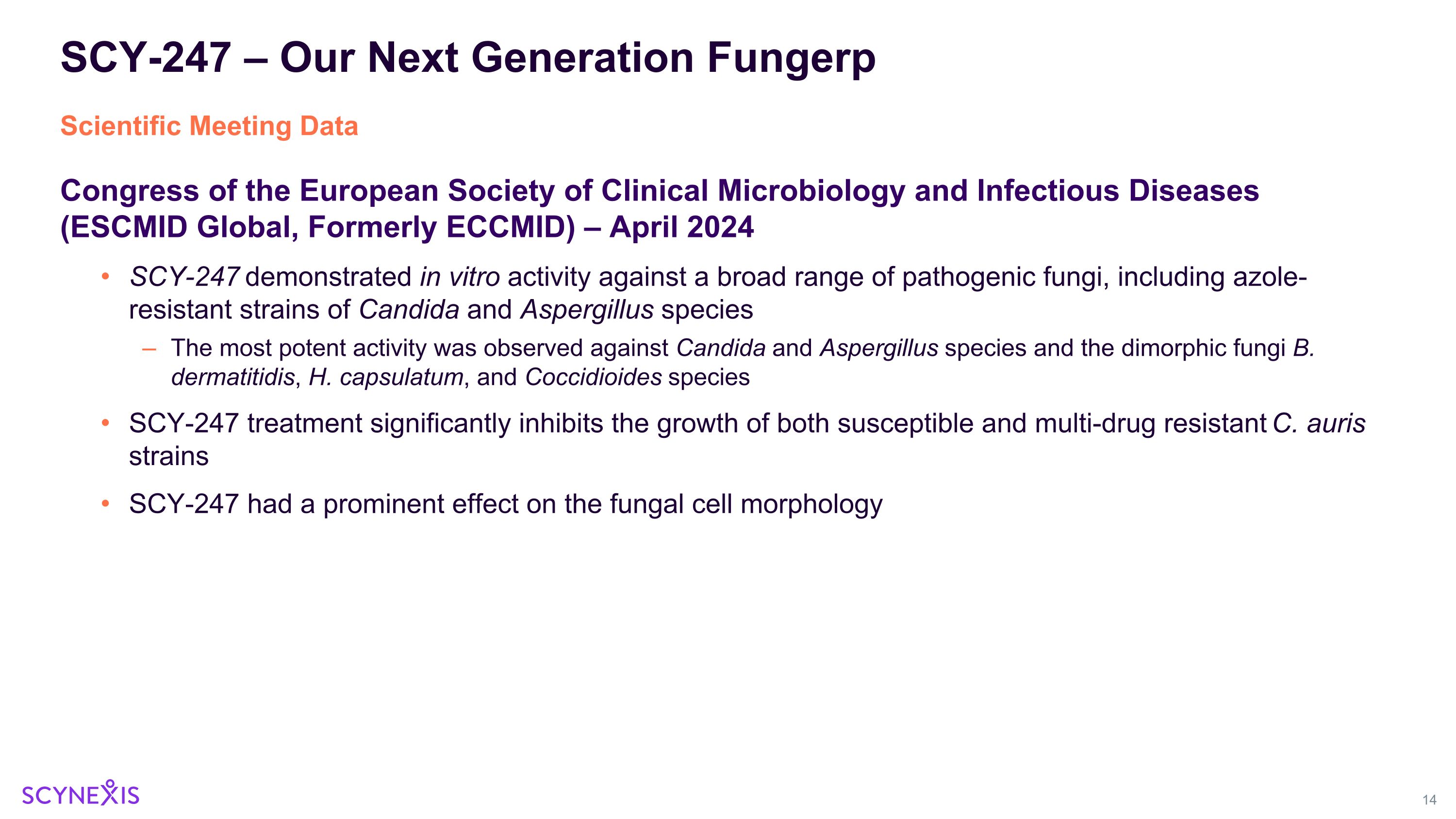 SCY-247 – Our Next Generation Fungerp

Scientific Meeting Data

Congress of the European Society of Clinical Microbiology and Infectious Diseases (ESCMID Global, Formerly ECCMID) – April 2024

• SCY-247 demonstrated in vitro activity against a broad range of pathogenic fungi, including azole-resistant strains of Candida and Aspergillus species
  – The most potent activity was observed against Candida and Aspergillus species and the dimorphic fungi B. dermatitidis, H. capsulatum, and Coccidioides species
• SCY-247 treatment significantly inhibits the growth of both susceptible and multi-drug resistant C. auris strains
• SCY-247 had a prominent effect on the fungal cell morphology

SCYNEXIS

14